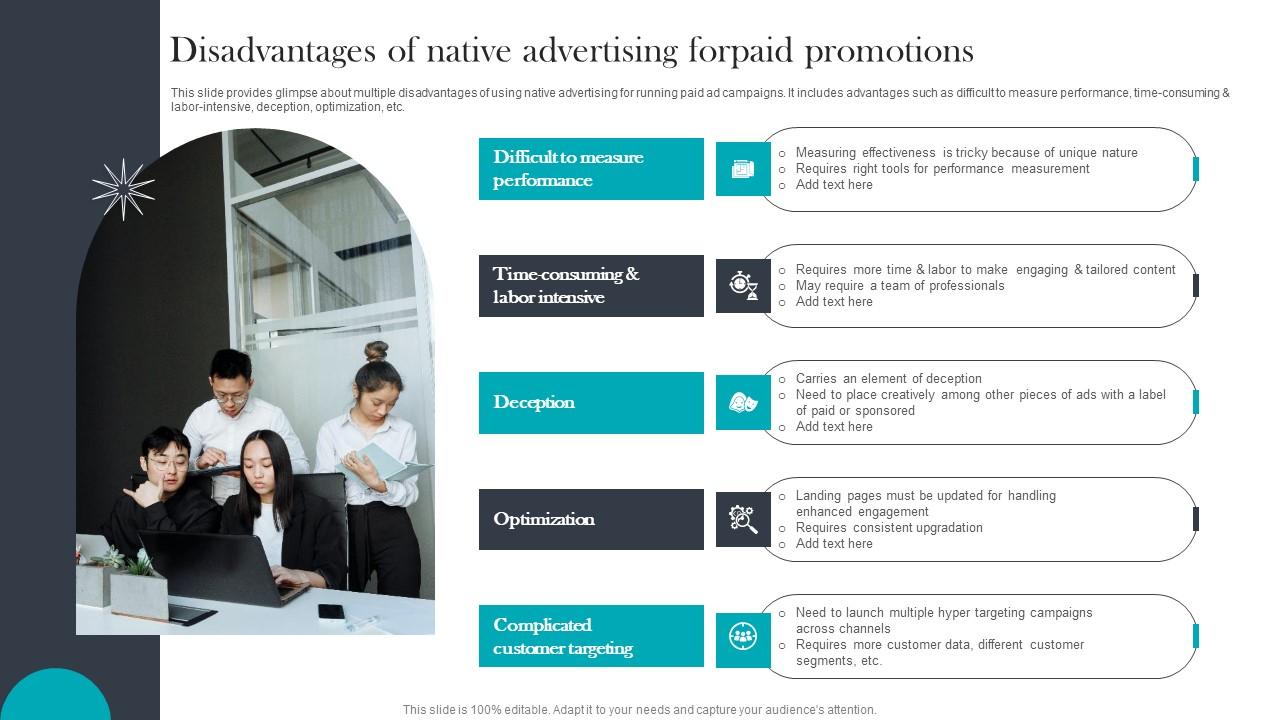 Disadvantages of native advertising forpaid promotions

This slide provides glimpse about multiple disadvantages of using native advertising for running paid ad campaigns. It includes advantages such as difficult to measure performance, time-consuming & labor-intensive, deception, optimization, etc.

Difficult to measure performance

o Measuring effectiveness is tricky because of unique nature
o Requires right tools for performance measurement
o Add text here

Time-consuming & labor intensive

o Requires more time & labor to make engaging & tailored content
o May require a team of professionals
o Add text here

Deception

o Carries an element of deception
o Need to place creatively among other pieces of ads with a label of paid or sponsored
o Add text here

Optimization

o Landing pages must be updated for handling enhanced engagement
o Requires consistent upgradation
o Add text here

Complicated customer targeting

o Need to launch multiple hyper targeting campaigns across channels
o Requires more customer data, different customer segments, etc.

This slide is 100% editable. Adapt it to your needs and capture your audience's attention.